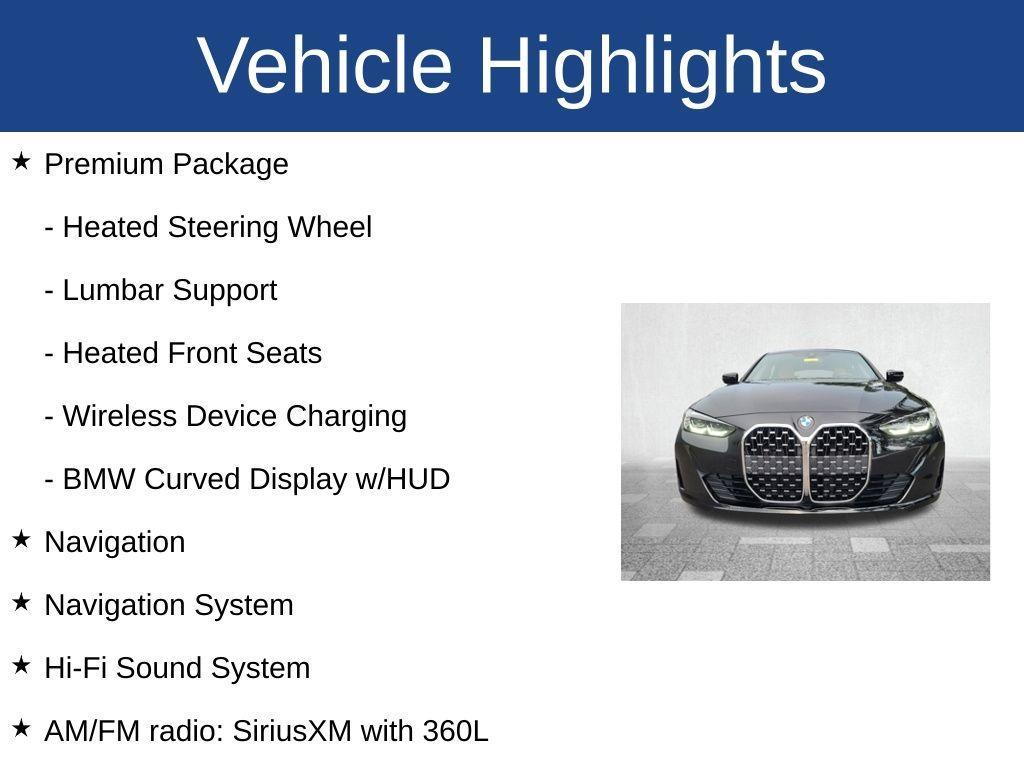 Vehicle Highlights

★ Premium Package

- Heated Steering Wheel

- Lumbar Support

- Heated Front Seats

- Wireless Device Charging

- BMW Curved Display w/HUD

★ Navigation

★ Navigation System

★ Hi-Fi Sound System

★ AM/FM radio: SiriusXM with 360L